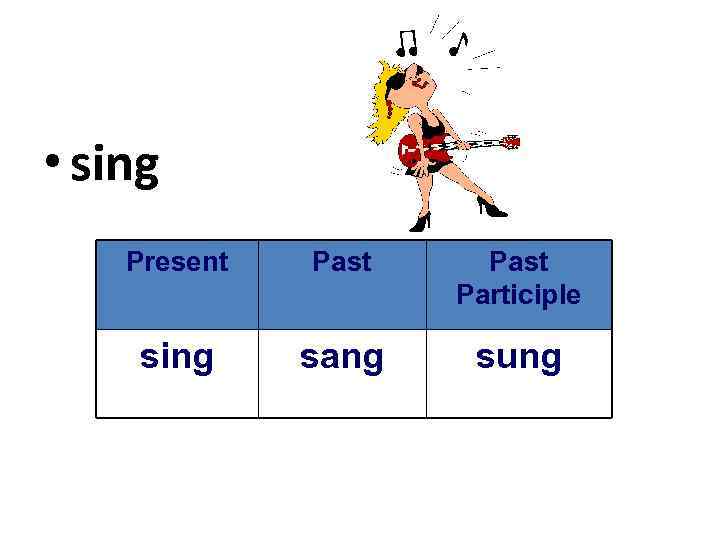 • sing

| Present | Past | Past Participle |
|---|---|---|
| sing | sang | sung |